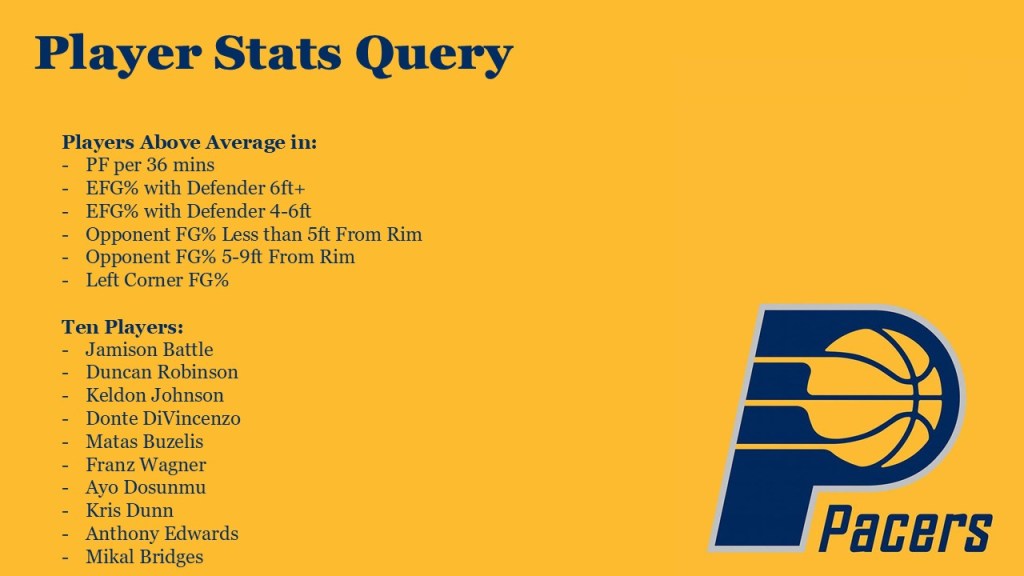 Player Stats Query

Players Above Average in:
- PF per 36 mins
- EFG% with Defender 6ft+
- EFG% with Defender 4-6ft
- Opponent FG% Less than 5ft From Rim
- Opponent FG% 5-9ft From Rim
- Left Corner FG%

Ten Players:
- Jamison Battle
- Duncan Robinson
- Keldon Johnson
- Donte DiVincenzo
- Matas Buzelis
- Franz Wagner
- Ayo Dosunmu
- Kris Dunn
- Anthony Edwards
- Mikal Bridges

Pacers